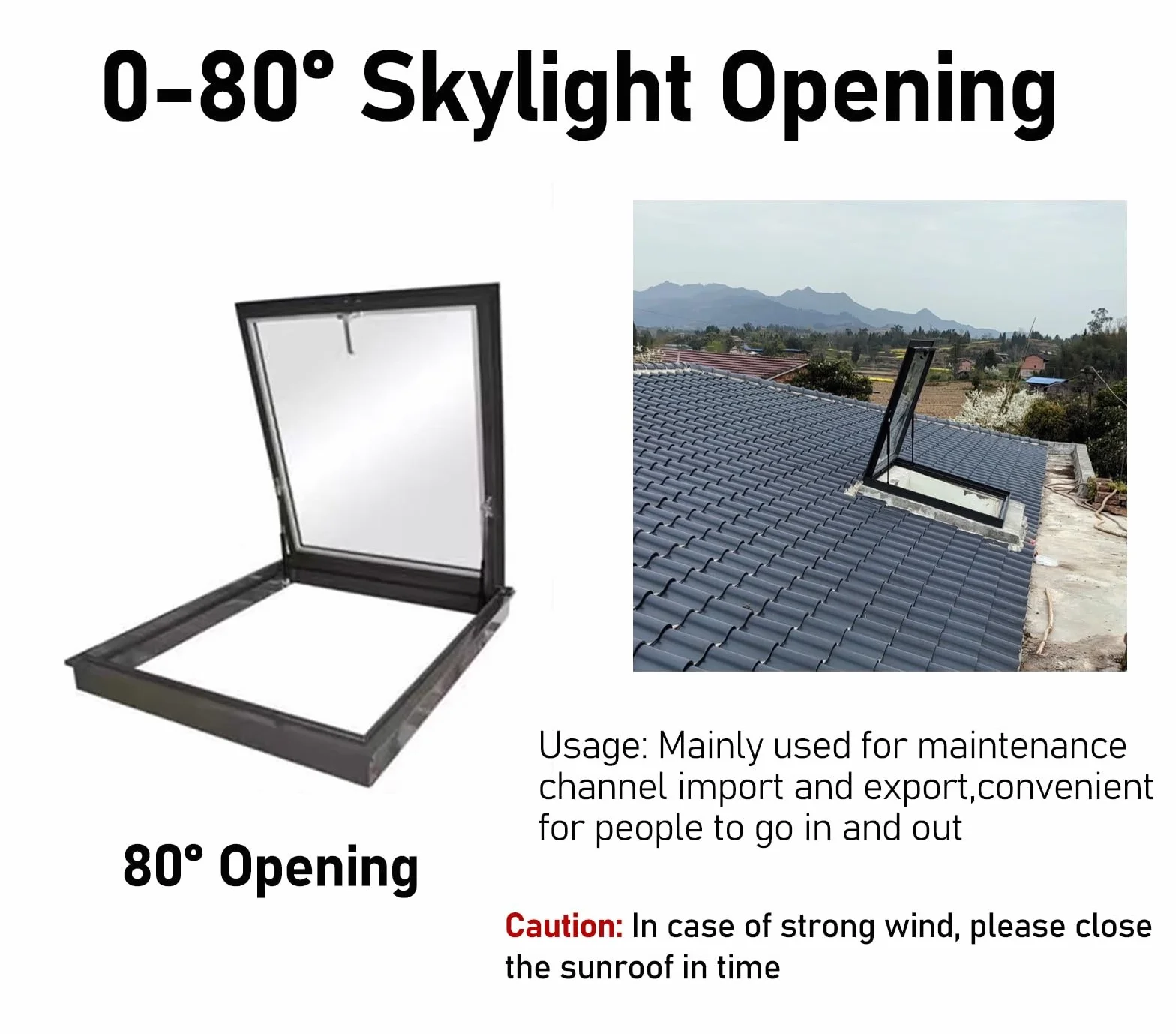 0-80° Skylight Opening

80° Opening

Usage: Mainly used for maintenance channel import and export,convenient for people to go in and out

Caution: In case of strong wind, please close the sunroof in time